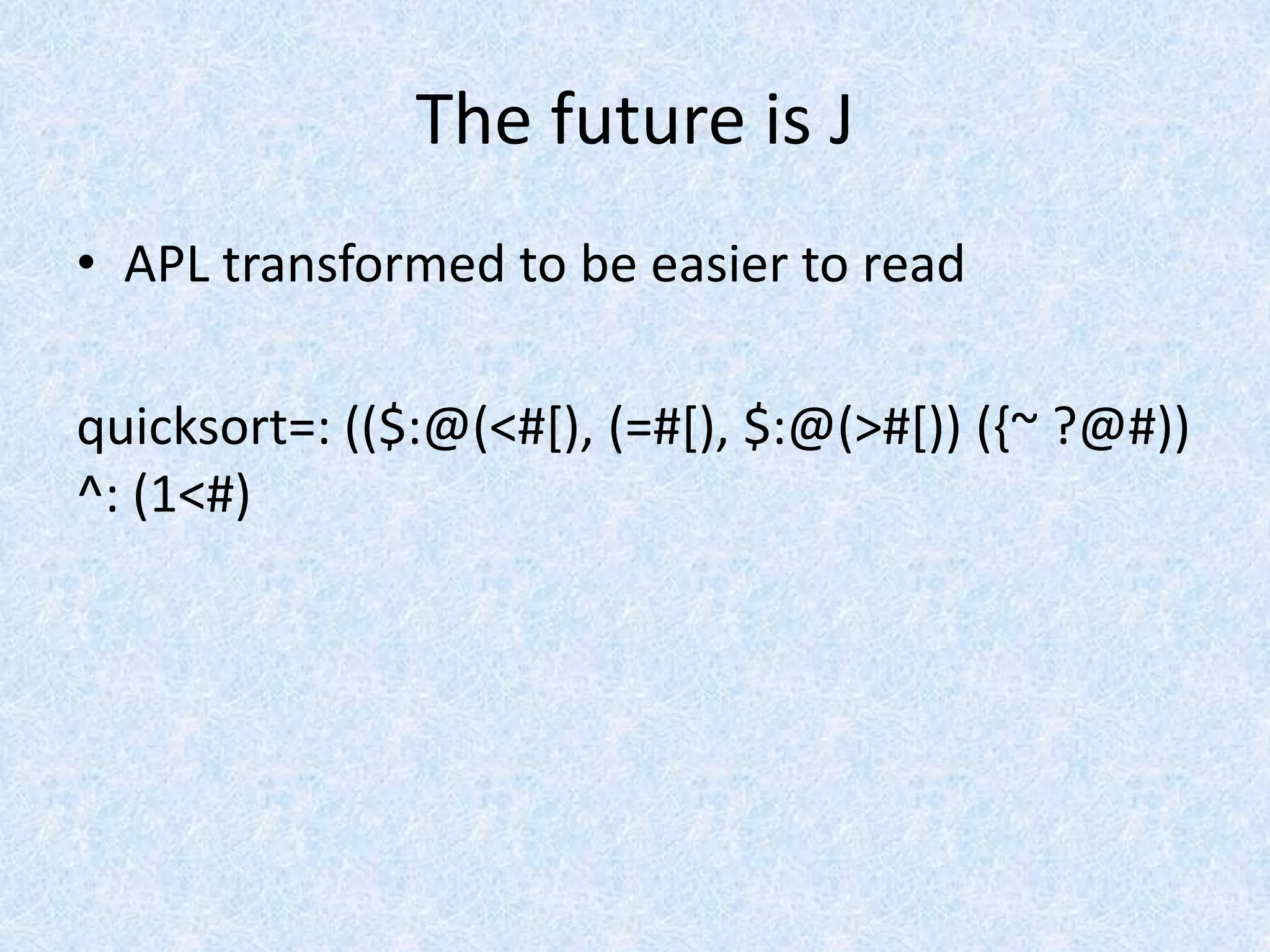 The future is J

• APL transformed to be easier to read

quicksort=: (($:@(<#[), (=#[), $:@(>#[)) ({~ ?@#)) ^: (1<#)